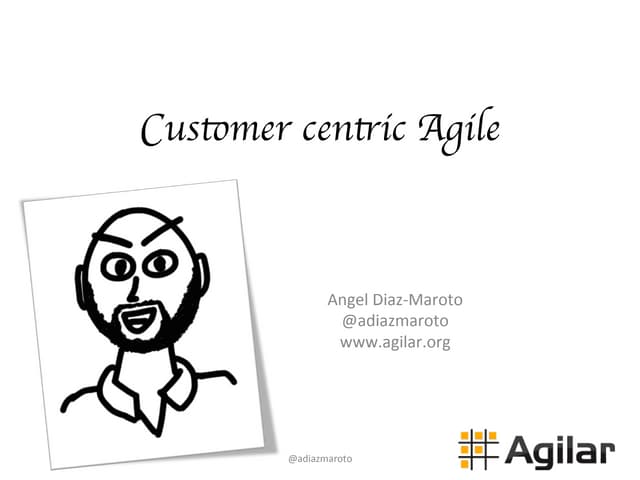 Customer centric Agile

Angel Diaz-Maroto
@adiazmaroto
www.agilar.org

@adiazmaroto

Agilar